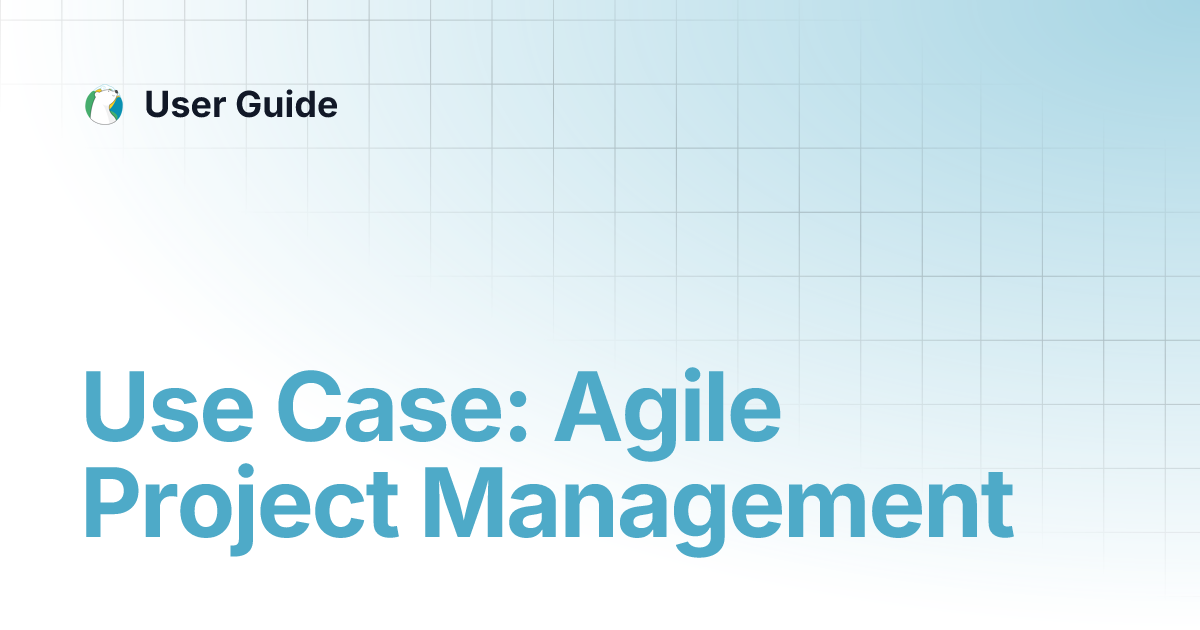 User Guide

Use Case: Agile Project Management